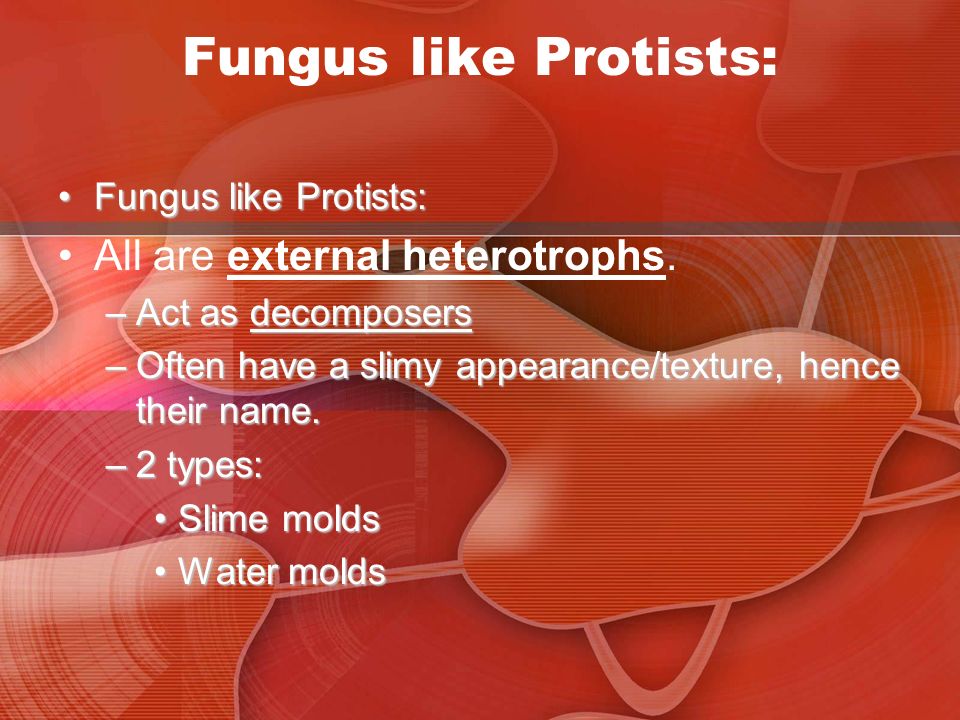 Fungus like Protists:

• Fungus like Protists:

• All are external heterotrophs.

– Act as decomposers

– Often have a slimy appearance/texture, hence their name.

– 2 types:

• Slime molds

• Water molds